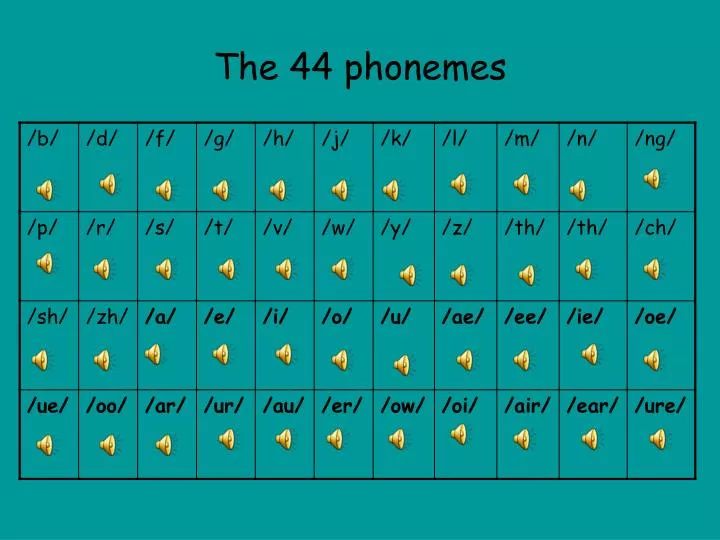 The 44 phonemes

| /b/ | /d/ | /f/ | /g/ | /h/ | /j/ | /k/ | /l/ | /m/ | /n/ | /ng/ |
|---|---|---|---|---|---|---|---|---|---|---|
| /p/ | /r/ | /s/ | /t/ | /v/ | /w/ | /y/ | /z/ | /th/ | /th/ | /ch/ |
| /sh/ | /zh/ | /a/ | /e/ | /i/ | /o/ | /u/ | /ae/ | /ee/ | /ie/ | /oe/ |
| /ue/ | /oo/ | /ar/ | /ur/ | /au/ | /er/ | /ow/ | /oi/ | /air/ | /ear/ | /ure/ |